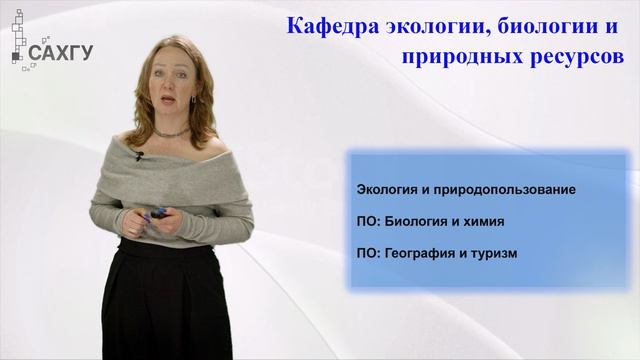 САХГУ

Кафедра экологии, биологии и природных ресурсов

Экология и природопользование

ПО: Биология и химия

ПО: География и туризм